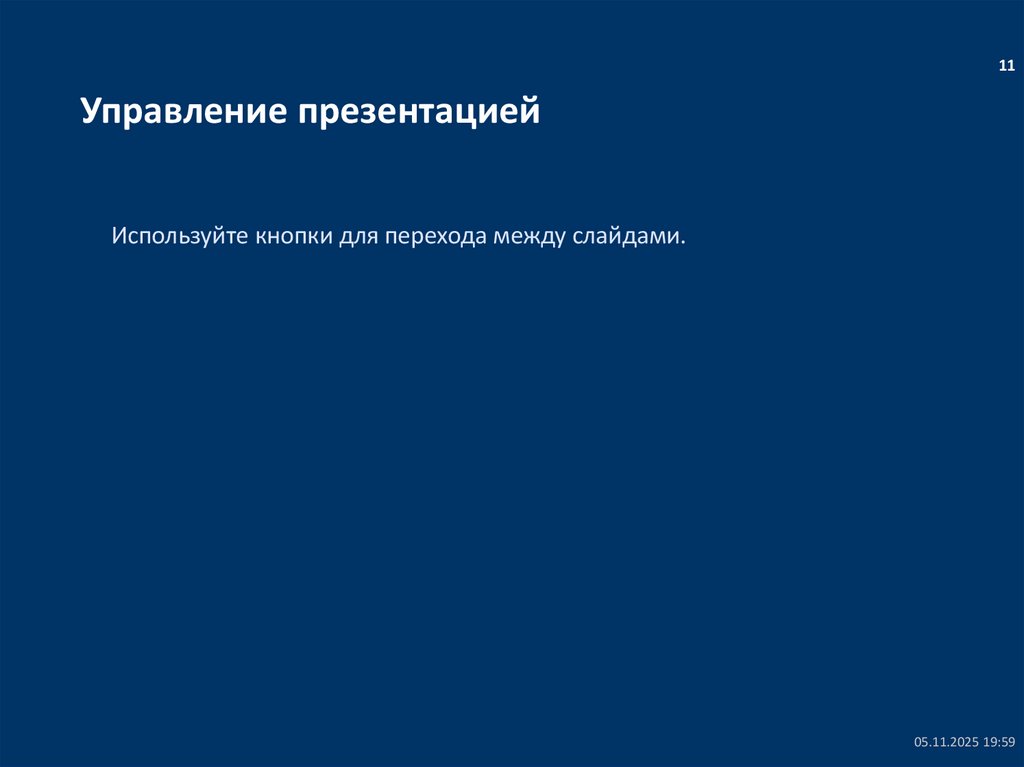 11

Управление презентацией

Используйте кнопки для перехода между слайдами.

05.11.2025 19:59